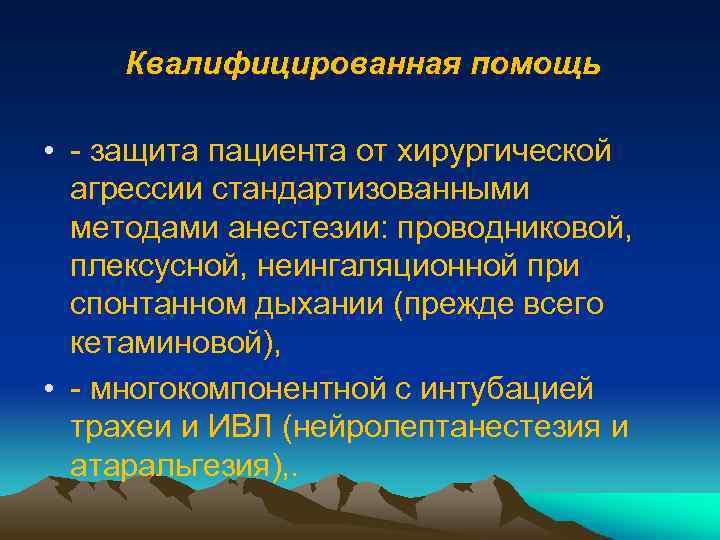 Квалифицированная помощь

• - защита пациента от хирургической агрессии стандартизованными методами анестезии: проводниковой, плексусной, неингаляционной при спонтанном дыхании (прежде всего кетаминовой),

• - многокомпонентной с интубацией трахеи и ИВЛ (нейролептанестезия и атаральгезия),.